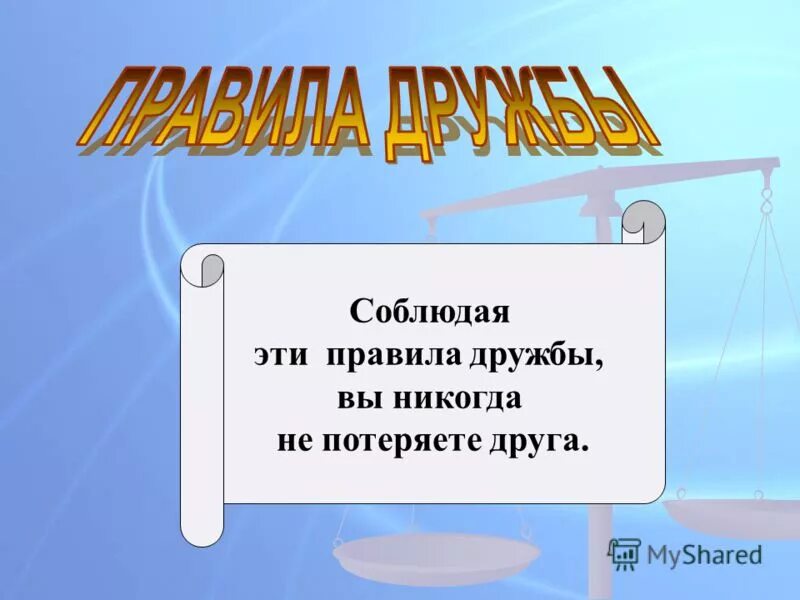 ПРАВИЛА ДРУЖБЫ

Соблюдая эти правила дружбы, вы никогда не потеряете друга.

MyShared